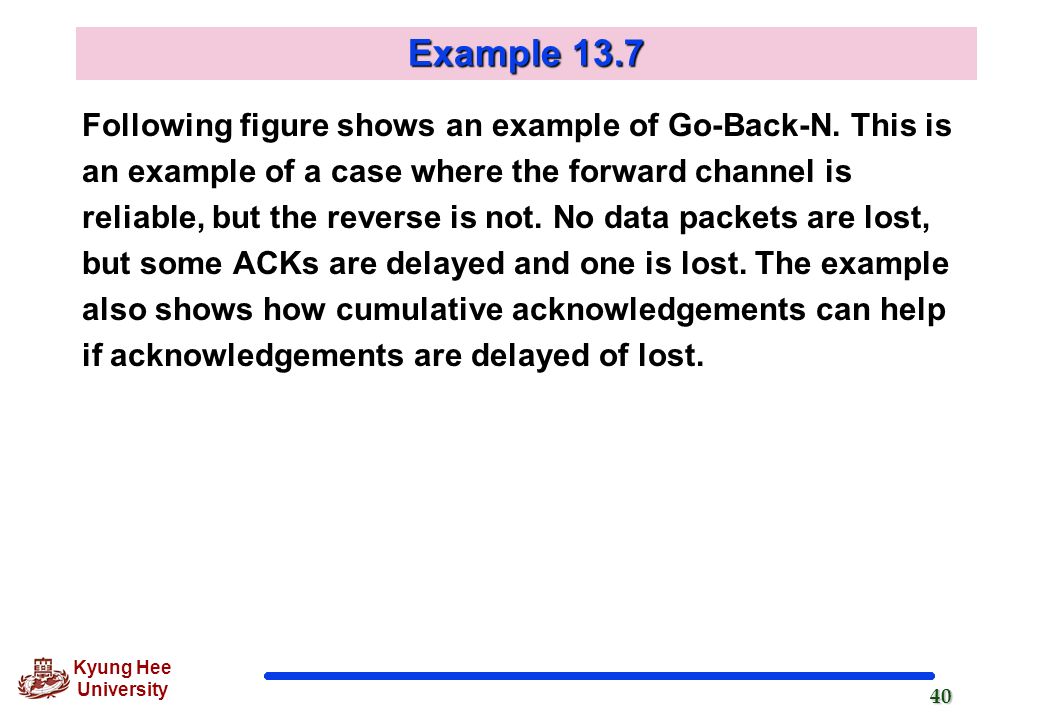 Example 13.7

Following figure shows an example of Go-Back-N. This is an example of a case where the forward channel is reliable, but the reverse is not. No data packets are lost, but some ACKs are delayed and one is lost. The example also shows how cumulative acknowledgements can help if acknowledgements are delayed of lost.

Kyung Hee University

40